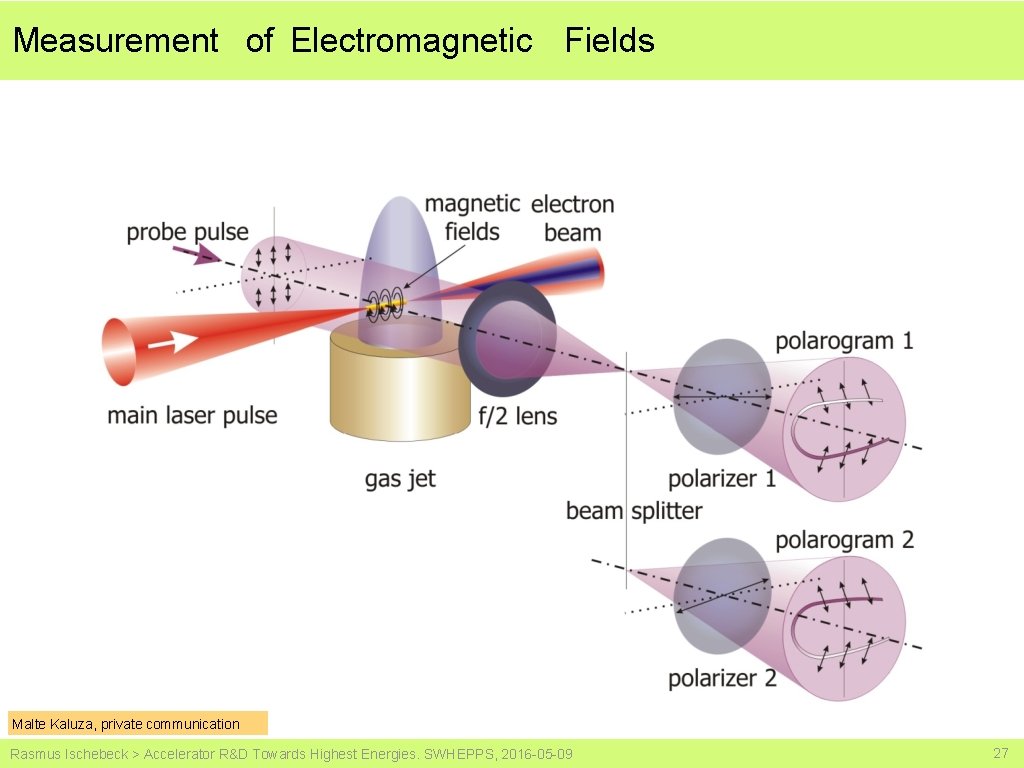 Measurement of Electromagnetic Fields

probe pulse

magnetic fields

electron beam

main laser pulse

f/2 lens

gas jet

polarogram 1

polarizer 1

beam splitter

polarogram 2

polarizer 2

Malte Kaluza, private communication

Rasmus Ischebeck > Accelerator R&D Towards Highest Energies. SWHEPPS, 2016-05-09

27